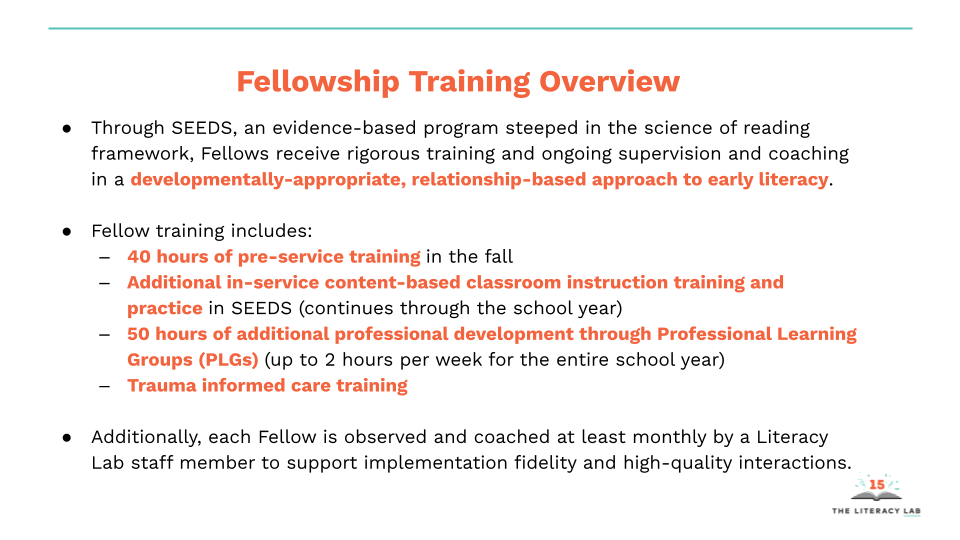 Fellowship Training Overview

● Through SEEDS, an evidence-based program steeped in the science of reading framework, Fellows receive rigorous training and ongoing supervision and coaching in a developmentally-appropriate, relationship-based approach to early literacy.

● Fellow training includes:
– 40 hours of pre-service training in the fall
– Additional in-service content-based classroom instruction training and practice in SEEDS (continues through the school year)
– 50 hours of additional professional development through Professional Learning Groups (PLGs) (up to 2 hours per week for the entire school year)
– Trauma informed care training

● Additionally, each Fellow is observed and coached at least monthly by a Literacy Lab staff member to support implementation fidelity and high-quality interactions.

15

THE LITERACY LAB